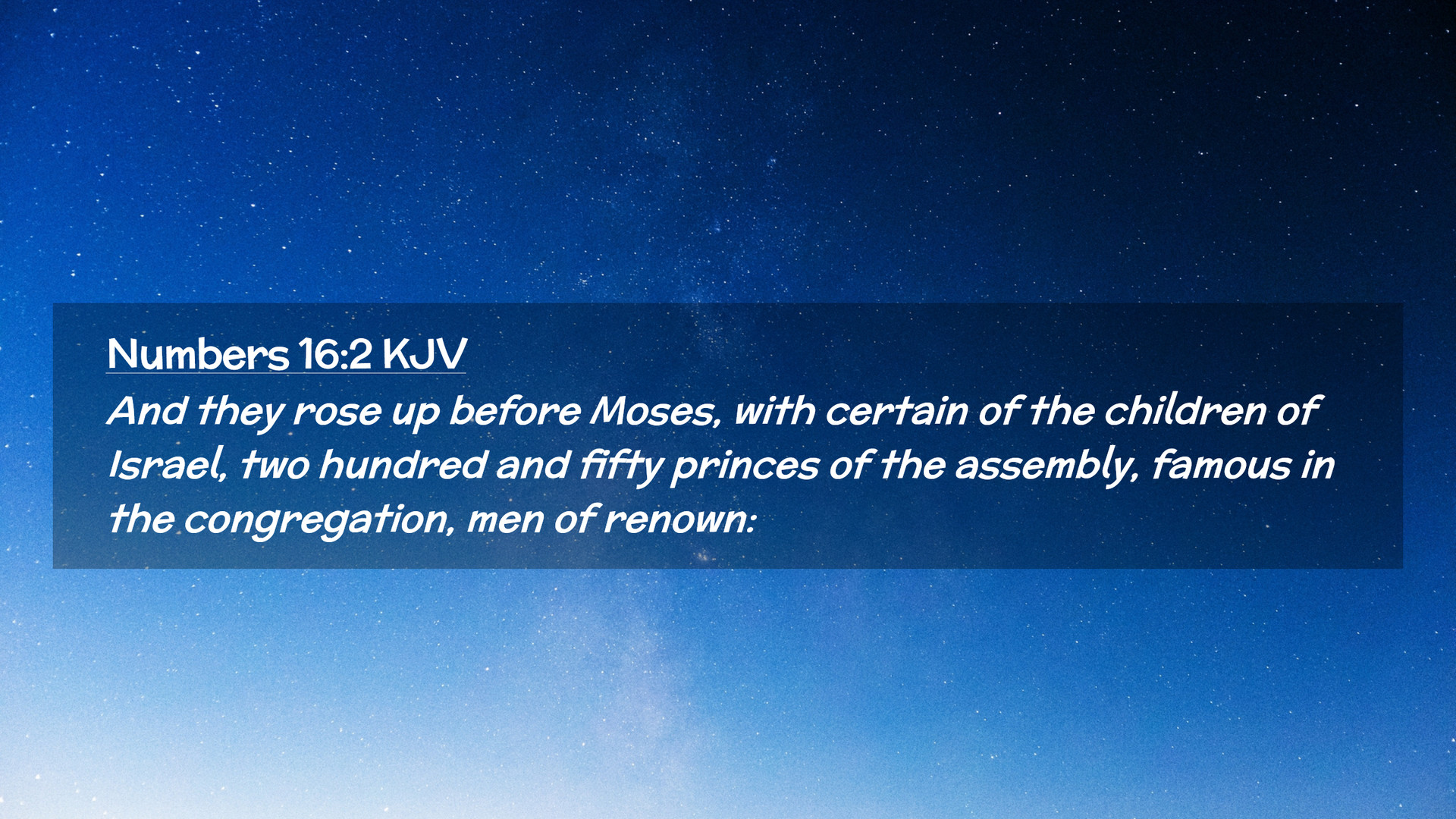 Numbers 16:2 KJV
And they rose up before Moses, with certain of the children of Israel, two hundred and fifty princes of the assembly, famous in the congregation, men of renown: